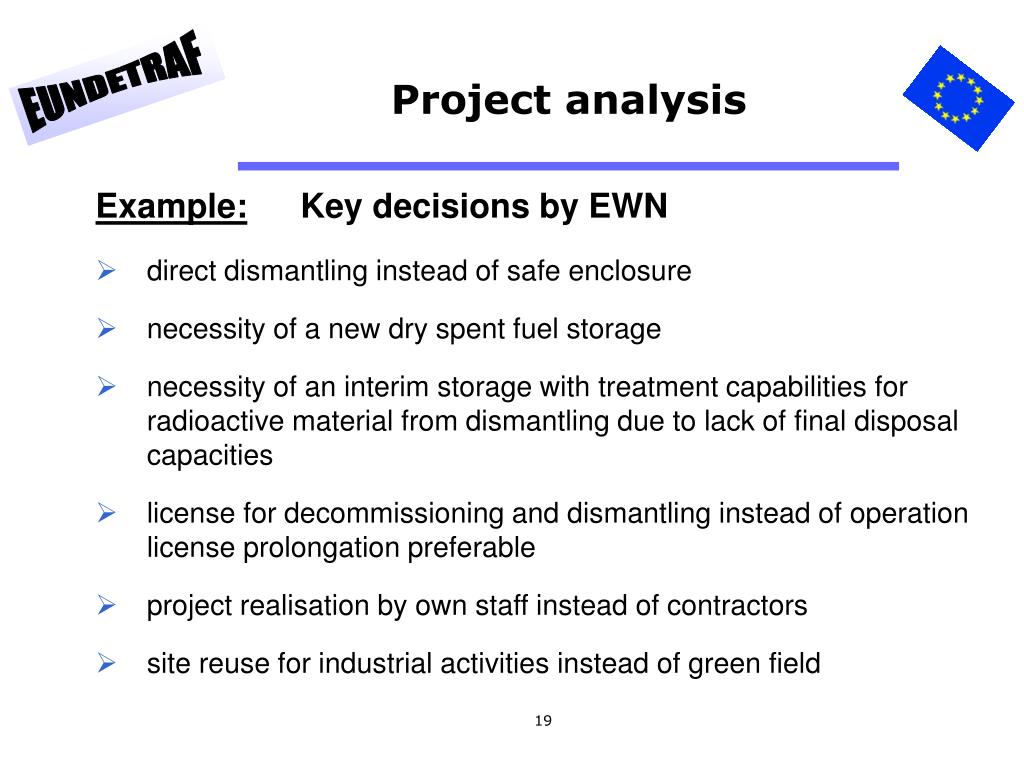 EUNDETRAF

Project analysis

Example: Key decisions by EWN

➢ direct dismantling instead of safe enclosure

➢ necessity of a new dry spent fuel storage

➢ necessity of an interim storage with treatment capabilities for radioactive material from dismantling due to lack of final disposal capacities

➢ license for decommissioning and dismantling instead of operation license prolongation preferable

➢ project realisation by own staff instead of contractors

➢ site reuse for industrial activities instead of green field

19